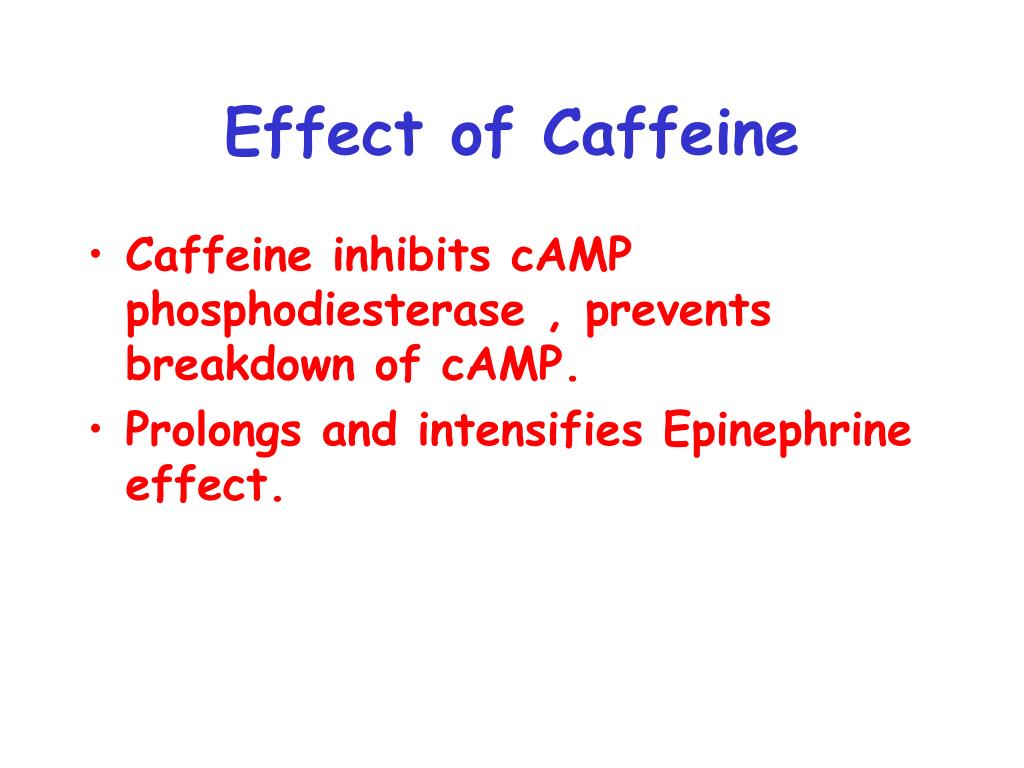 Effect of Caffeine

• Caffeine inhibits cAMP phosphodiesterase , prevents breakdown of cAMP.
• Prolongs and intensifies Epinephrine effect.